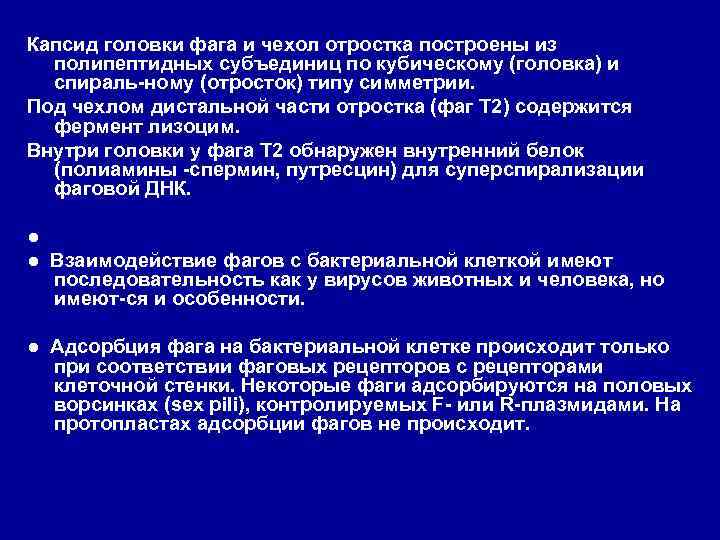 Капсид головки фага и чехол отростка построены из полипептидных субъединиц по кубическому (головка) и спираль-ному (отросток) типу симметрии.

Под чехлом дистальной части отростка (фаг Т2) содержится фермент лизоцим.

Внутри головки у фага Т2 обнаружен внутренний белок (полиамины -спермин, путресцин) для суперспирализации фаговой ДНК.

●

● Взаимодействие фагов с бактериальной клеткой имеют последовательность как у вирусов животных и человека, но имеют-ся и особенности.

● Адсорбция фага на бактериальной клетке происходит только при соответствии фаговых рецепторов с рецепторами клеточной стенки. Некоторые фаги адсорбируются на половых ворсинках (sex pili), контролируемых F- или R-плазмидами. На протопластах адсорбции фагов не происходит.